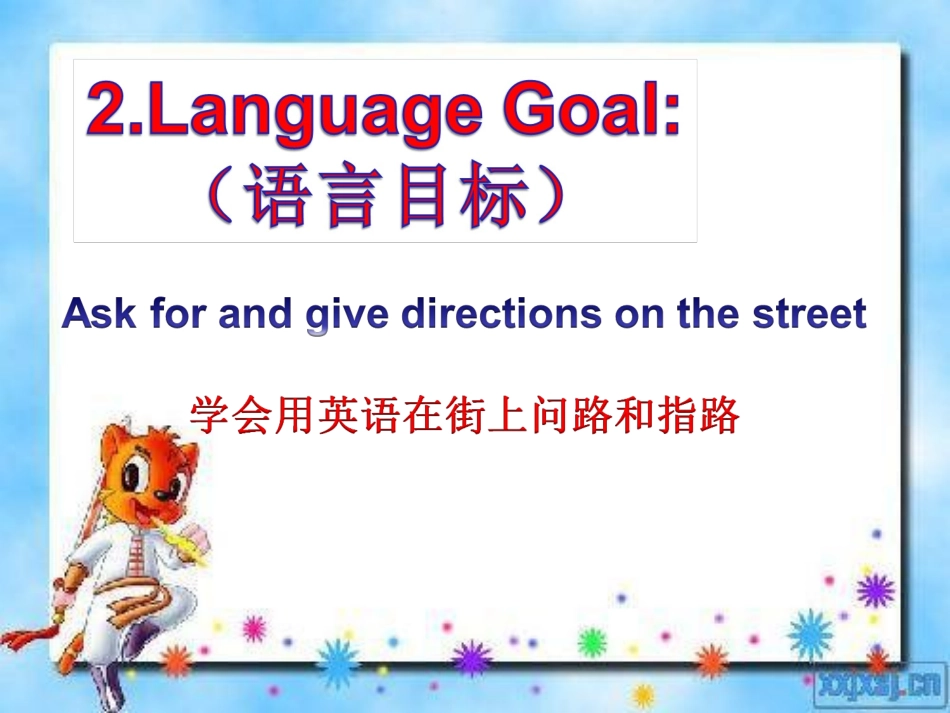 2.Language Goal:
（语言目标）

Ask for and give directions on the street

学会用英语在街上问路和指路

xxjxsj.cn